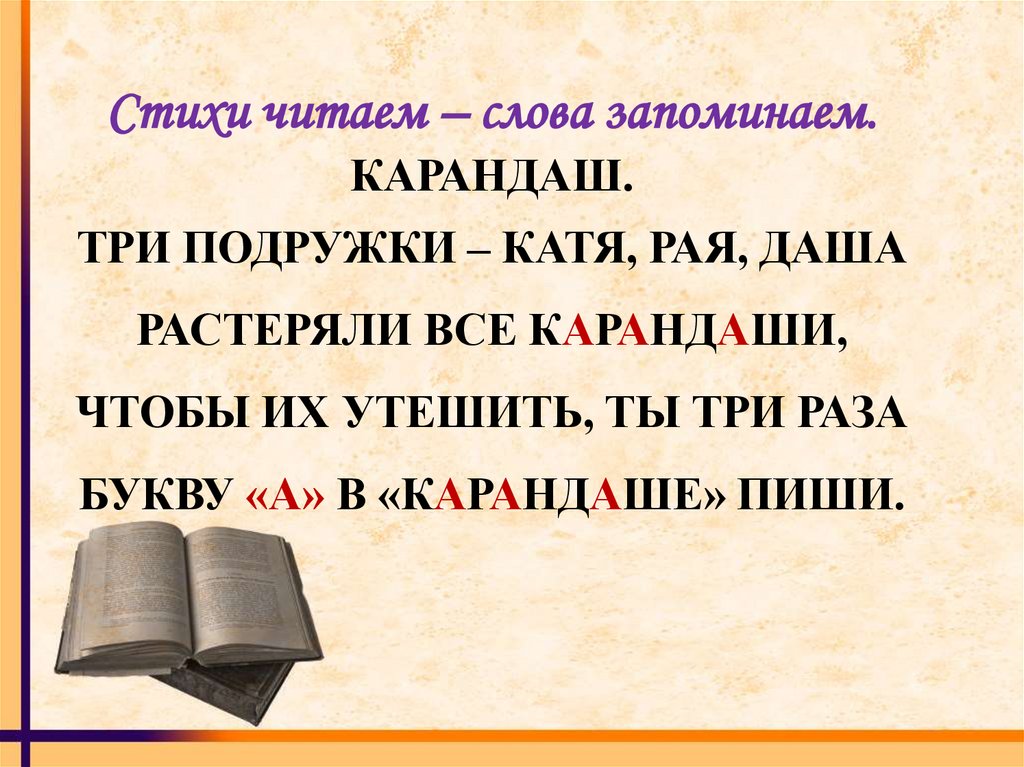 Стихи читаем – слова запоминаем.

КАРАНДАШ.

ТРИ ПОДРУЖКИ – КАТЯ, РАЯ, ДАША

РАСТЕРЯЛИ ВСЕ КАРАНДАШИ,

ЧТОБЫ ИХ УТЕШИТЬ, ТЫ ТРИ РАЗА

БУКВУ «А» В «КАРАНДАШЕ» ПИШИ.